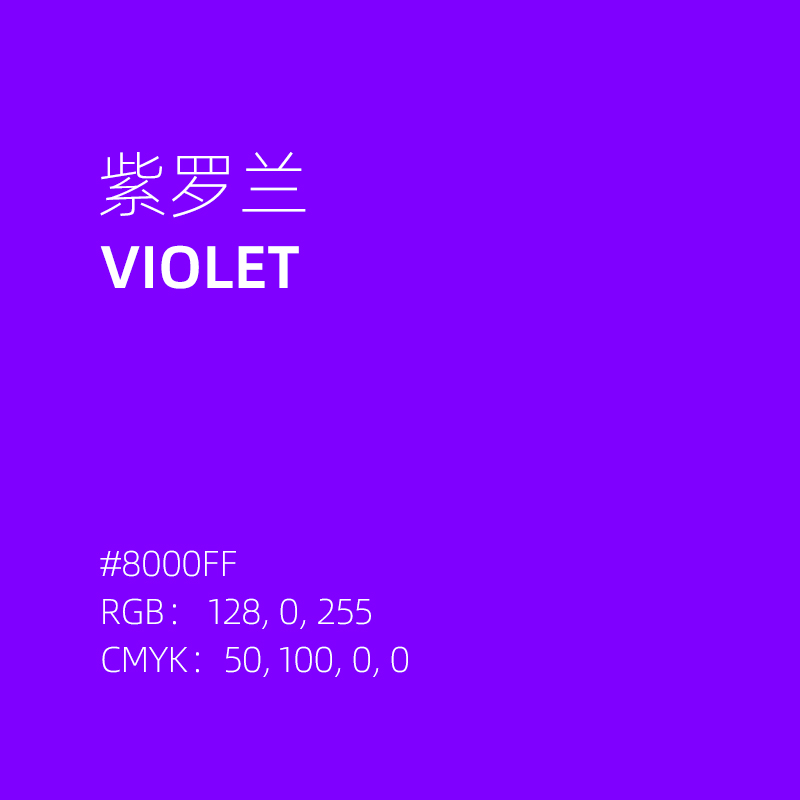 紫罗兰
VIOLET

#8000FF
RGB： 128, 0, 255
CMYK：50, 100, 0, 0